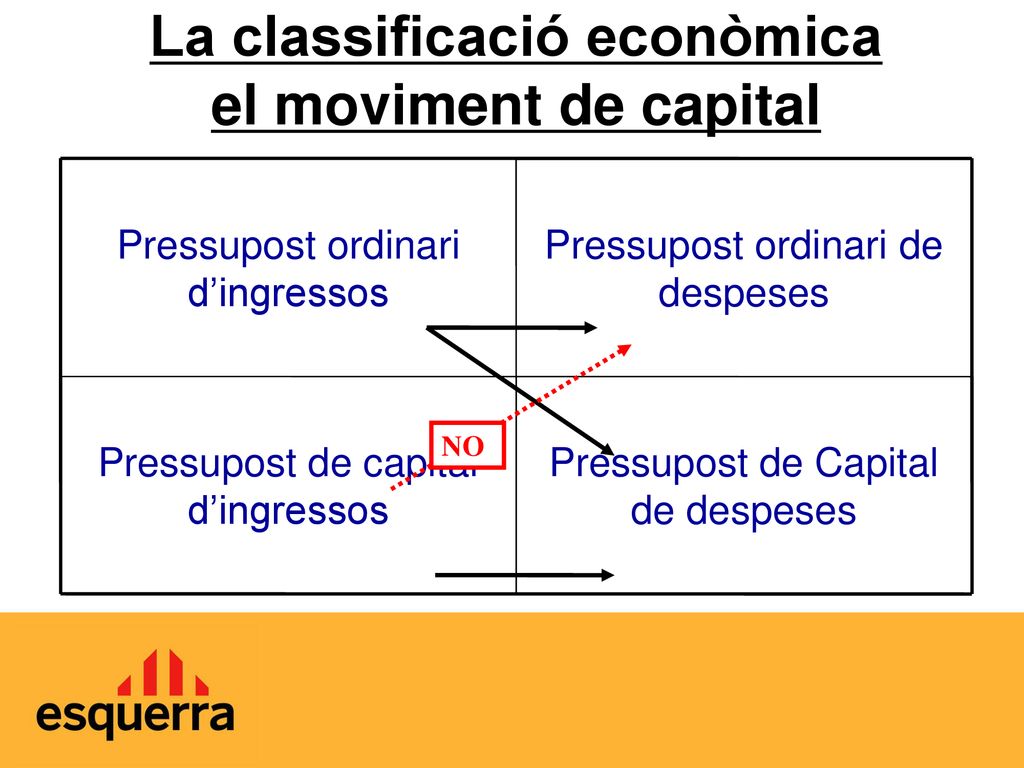 La classificació econòmica el moviment de capital

| Pressupost ordinari d'ingressos | Pressupost ordinari de despeses |
|---|---|
| Pressupost de capital d'ingressos | Pressupost de Capital de despeses |

NO

esquerra